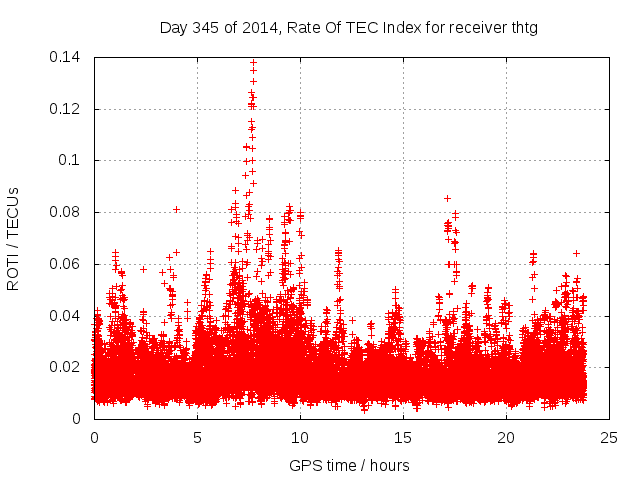 Day 345 of 2014, Rate Of TEC Index for receiver thtg

ROTI / TECUs

0.14
0.12
0.1
0.08
0.06
0.04
0.02
0

0
5
10
15
20
25

GPS time / hours